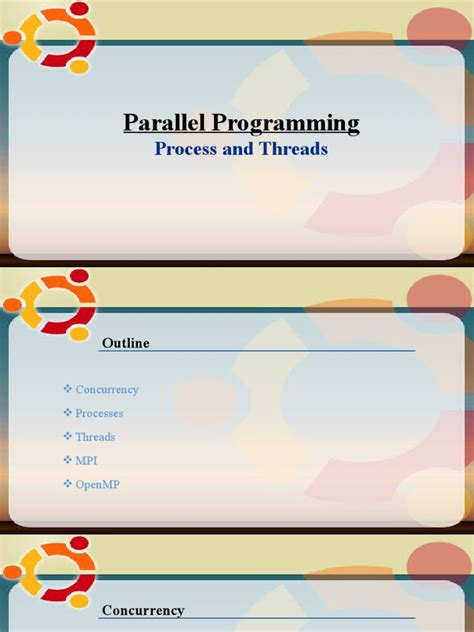 Parallel Programming
Process and Threads

Outline

❖ Concurrency
❖ Processes
❖ Threads
❖ MPI
❖ OpenMP

Concurrency